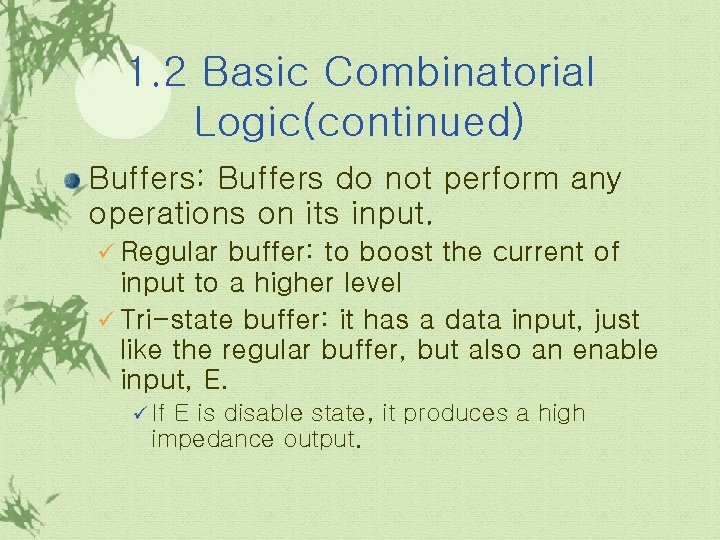 1.2 Basic Combinatorial Logic(continued)

Buffers: Buffers do not perform any operations on its input.

✓ Regular buffer: to boost the current of input to a higher level

✓ Tri-state buffer: it has a data input, just like the regular buffer, but also an enable input, E.

✓ If E is disable state, it produces a high impedance output.